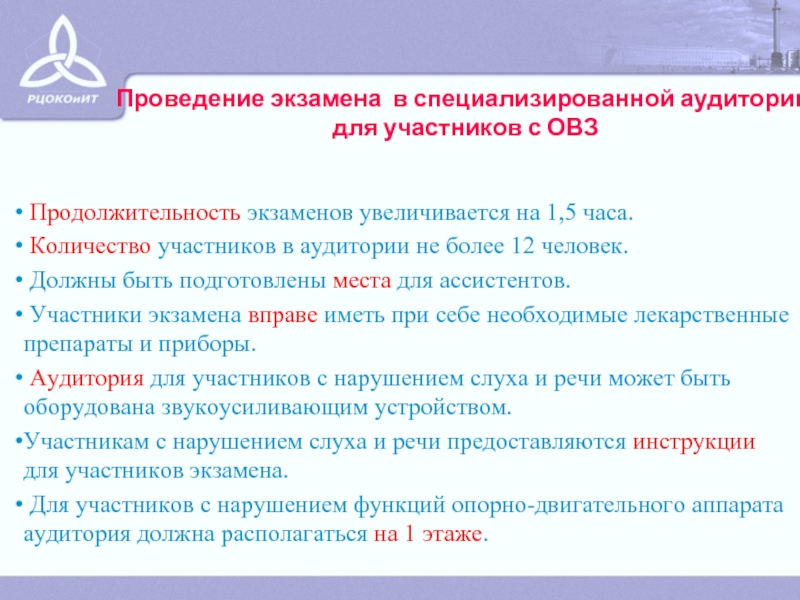 РЦОКОиИТ

Проведение экзамена в специализированной аудитории для участников с ОВЗ

• Продолжительность экзаменов увеличивается на 1,5 часа.

• Количество участников в аудитории не более 12 человек.

• Должны быть подготовлены места для ассистентов.

• Участники экзамена вправе иметь при себе необходимые лекарственные препараты и приборы.

• Аудитория для участников с нарушением слуха и речи может быть оборудована звукоусиливающим устройством.

•Участникам с нарушением слуха и речи предоставляются инструкции для участников экзамена.

• Для участников с нарушением функций опорно-двигательного аппарата аудитория должна располагаться на 1 этаже.